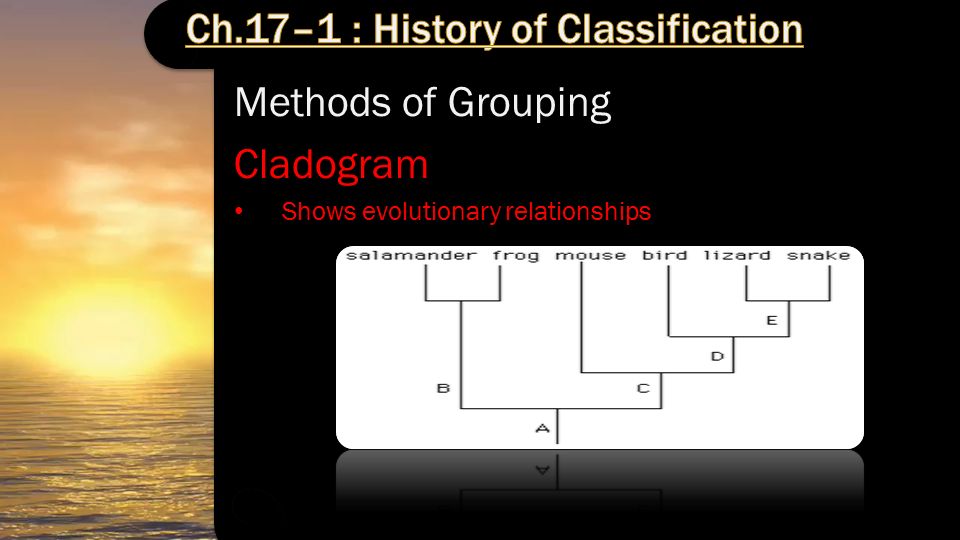 Ch.17–1 : History of Classification

Methods of Grouping

Cladogram

• Shows evolutionary relationships

salamander frog mouse bird lizard snake

E

D

B

C

A